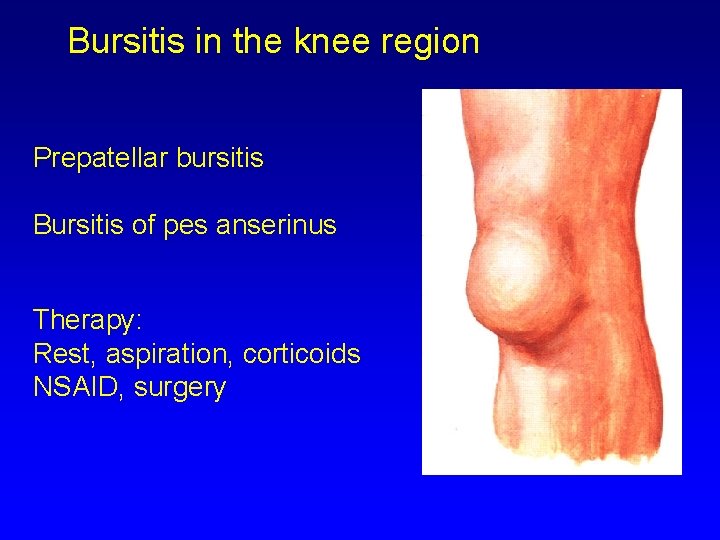 Bursitis in the knee region

Prepatellar bursitis

Bursitis of pes anserinus

Therapy:
Rest, aspiration, corticoids
NSAID, surgery